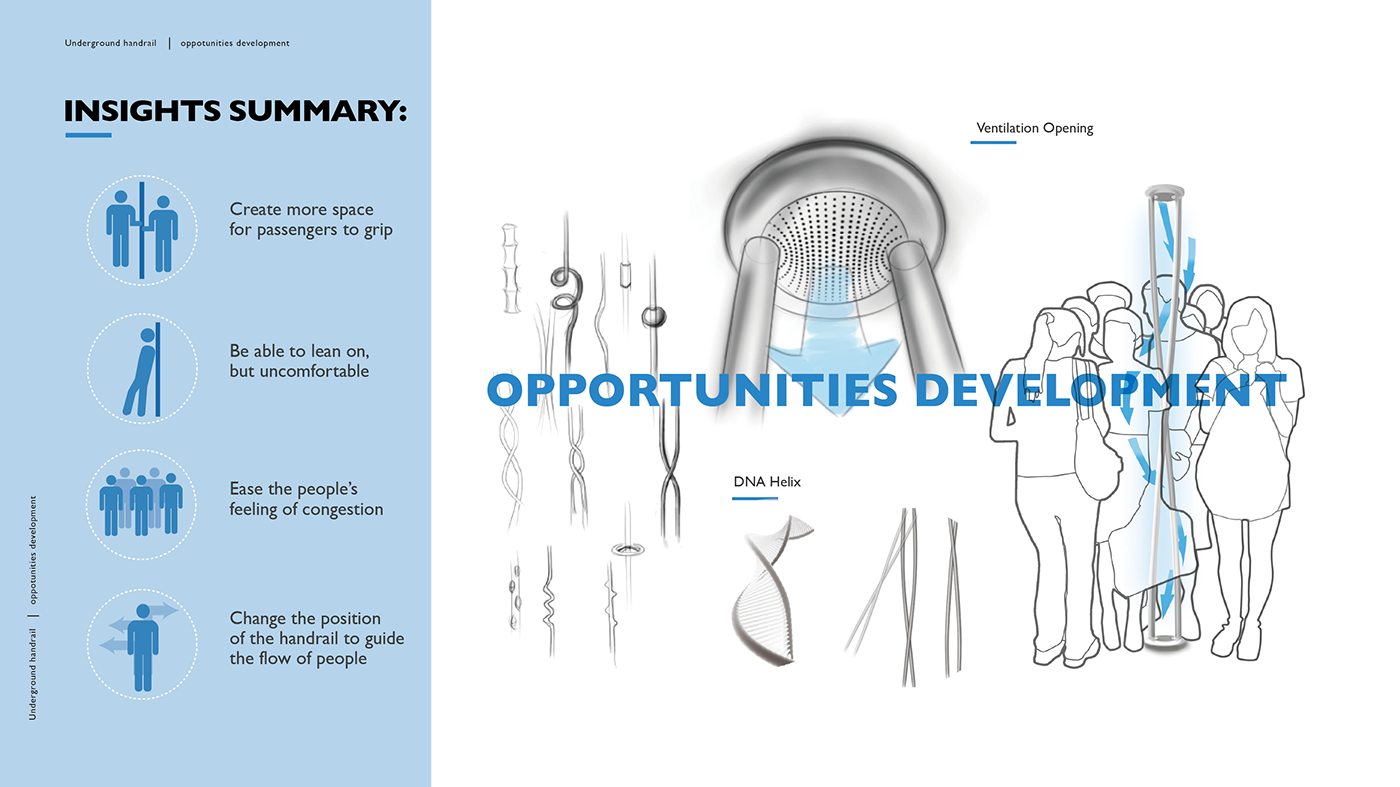 Underground handrail | oppotunities development

INSIGHTS SUMMARY:

Create more space for passengers to grip

Be able to lean on, but uncomfortable

Ease the people's feeling of congestion

Change the position of the handrail to guide the flow of people

Underground handrail | oppotunities development

Ventilation Opening

OPPORTUNITIES DEVELOPMENT

DNA Helix